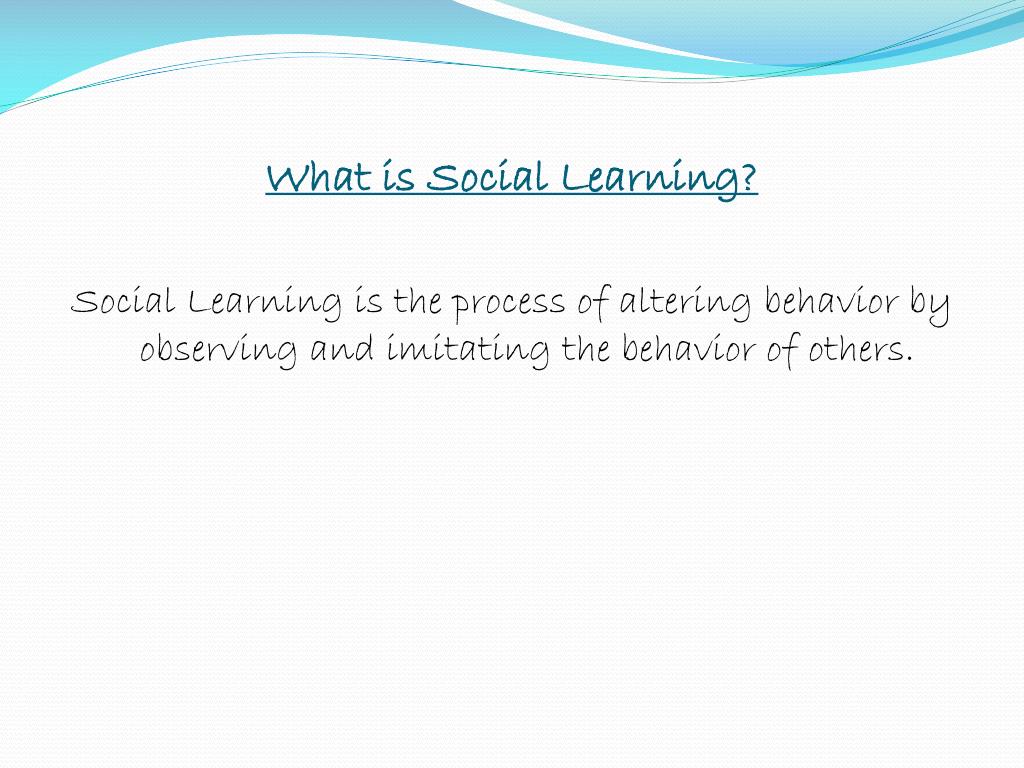 What is Social Learning?

Social Learning is the process of altering behavior by observing and imitating the behavior of others.